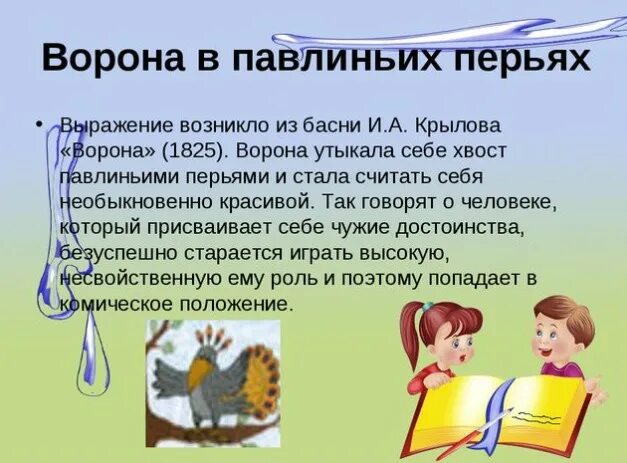 Ворона в павлиньих перьях

• Выражение возникло из басни И.А. Крылова «Ворона» (1825). Ворона утыкала себе хвост павлиньими перьями и стала считать себя необыкновенно красивой. Так говорят о человеке, который присваивает себе чужие достоинства, безуспешно старается играть высокую, несвойственную ему роль и поэтому попадает в комическое положение.